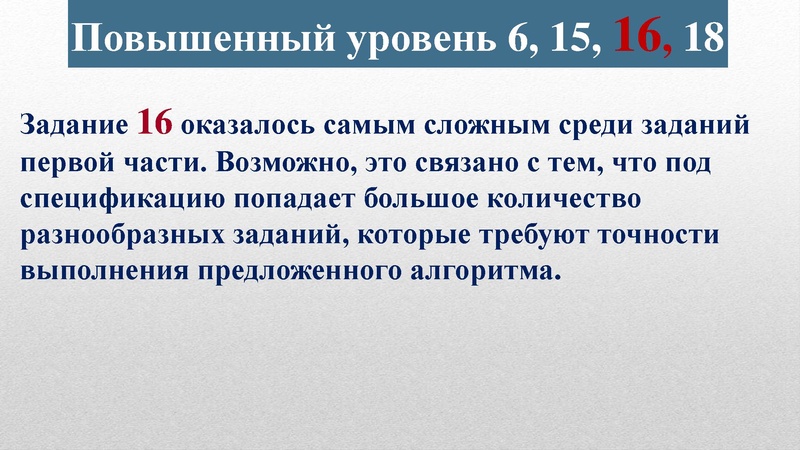 Повышенный уровень 6, 15, 16, 18

Задание 16 оказалось самым сложным среди заданий первой части. Возможно, это связано с тем, что под спецификацию попадает большое количество разнообразных заданий, которые требуют точности выполнения предложенного алгоритма.